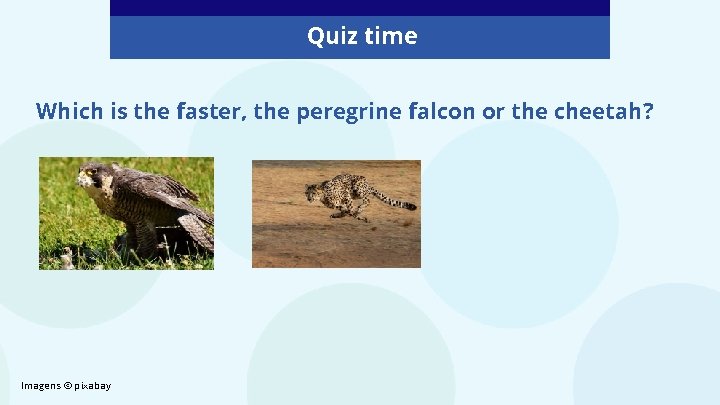 Quiz time

Which is the faster, the peregrine falcon or the cheetah?

Imagens © pixabay